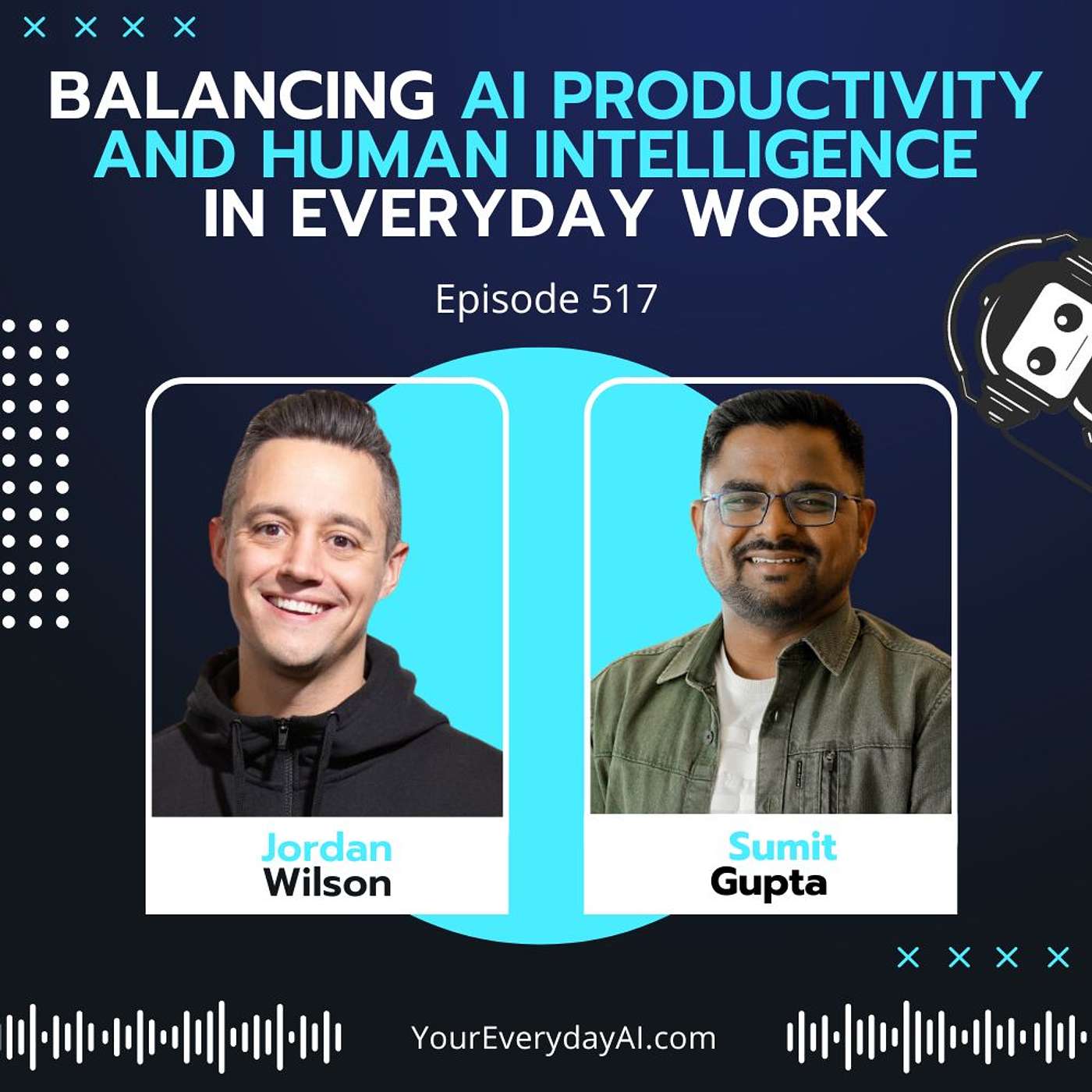 BALANCING AI PRODUCTIVITY AND HUMAN INTELLIGENCE IN EVERYDAY WORK

Episode 517

Jordan Wilson

Sumit Gupta

YourEverydayAI.com